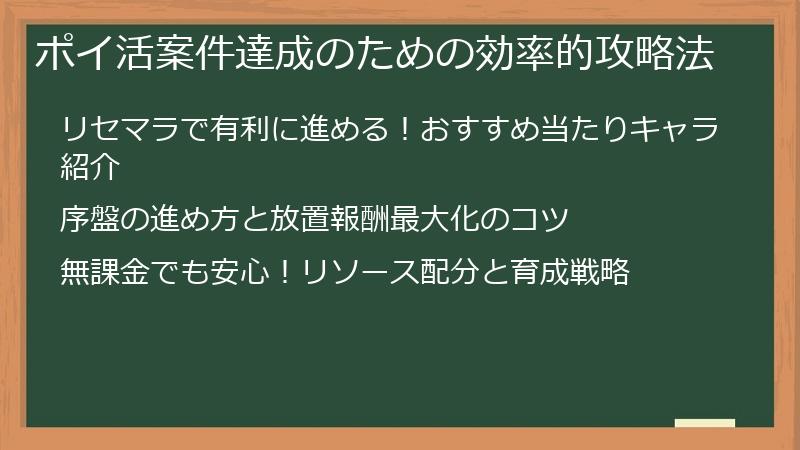 ポイ活案件達成のための効率的攻略法

リセマラで有利に進める！おすすめ当たりキャラ紹介

序盤の進め方と放置報酬最大化のコツ

無課金でも安心！リソース配分と育成戦略